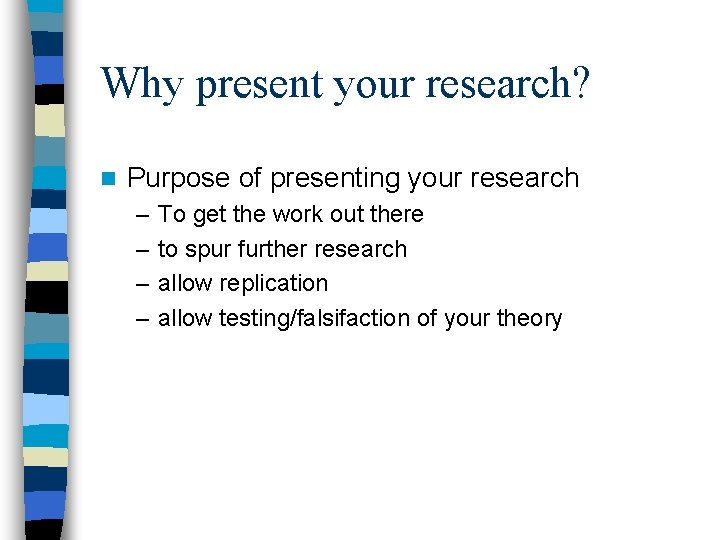 Why present your research?

Purpose of presenting your research
– To get the work out there
– to spur further research
– allow replication
– allow testing/falsifaction of your theory